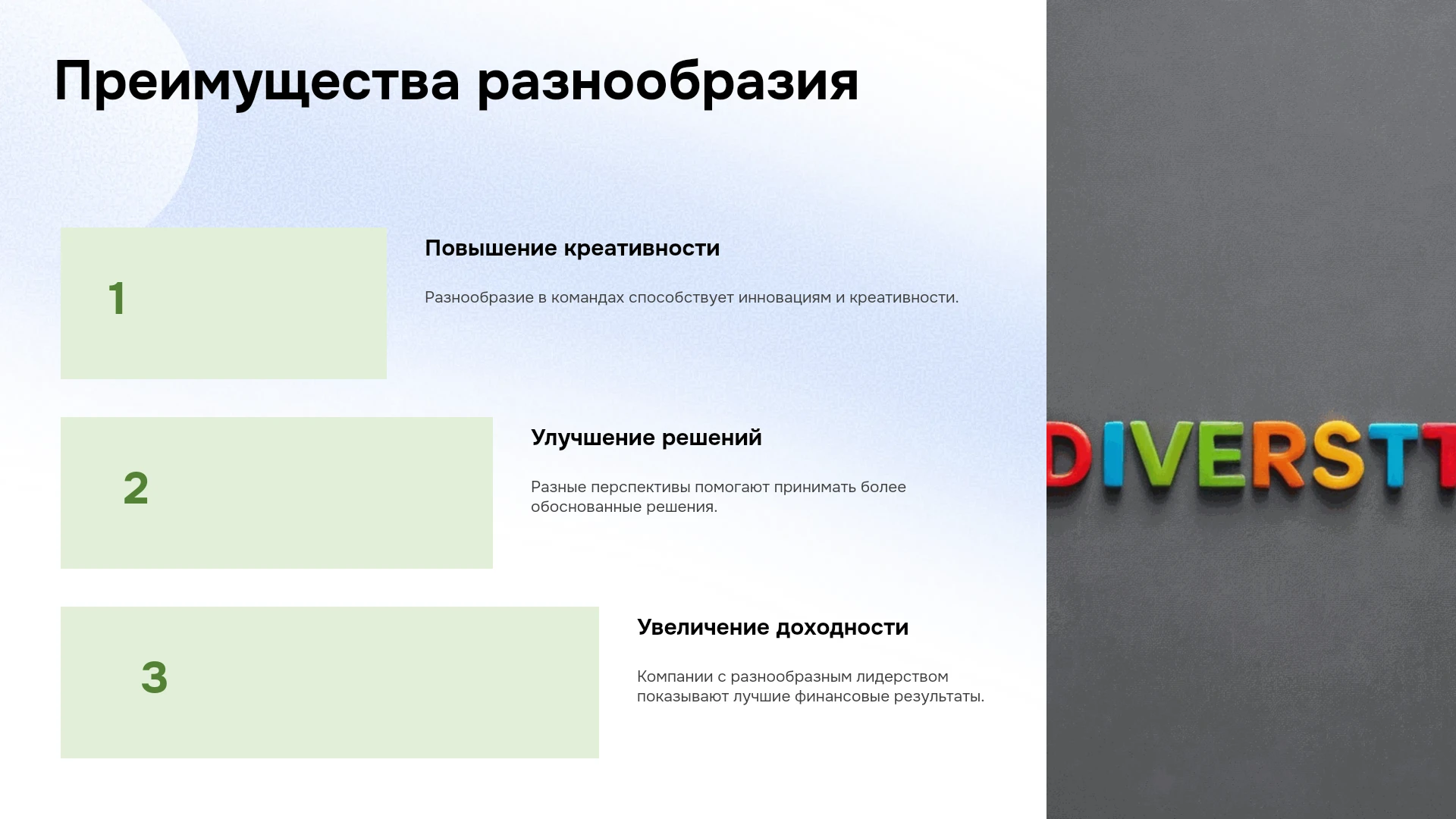 Преимущества разнообразия

1

Повышение креативности

Разнообразие в командах способствует инновациям и креативности.

2

Улучшение решений

Разные перспективы помогают принимать более обоснованные решения.

3

Увеличение доходности

Компании с разнообразным лидерством показывают лучшие финансовые результаты.

DIVERSTT